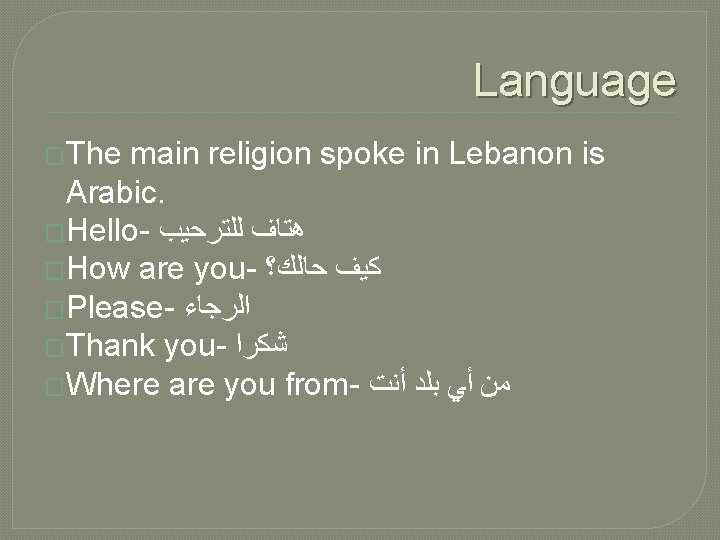 Language

The main religion spoke in Lebanon is Arabic.

Hello- هتاف للترحيب

How are you- كيف حالك؟

Please- الرجاء

Thank you- شكرا

Where are you from- من أي بلد أنت